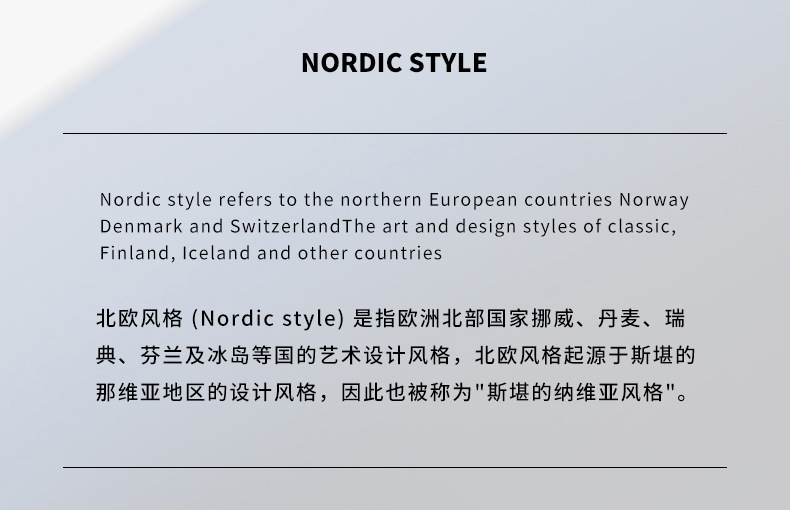 NORDIC STYLE

Nordic style refers to the northern European countries Norway Denmark and SwitzerlandThe art and design styles of classic, Finland, Iceland and other countries

北欧风格 (Nordic style) 是指欧洲北部国家挪威、丹麦、瑞典、芬兰及冰岛等国的艺术设计风格，北欧风格起源于斯堪的那维亚地区的设计风格，因此也被称为"斯堪的纳维亚风格"。